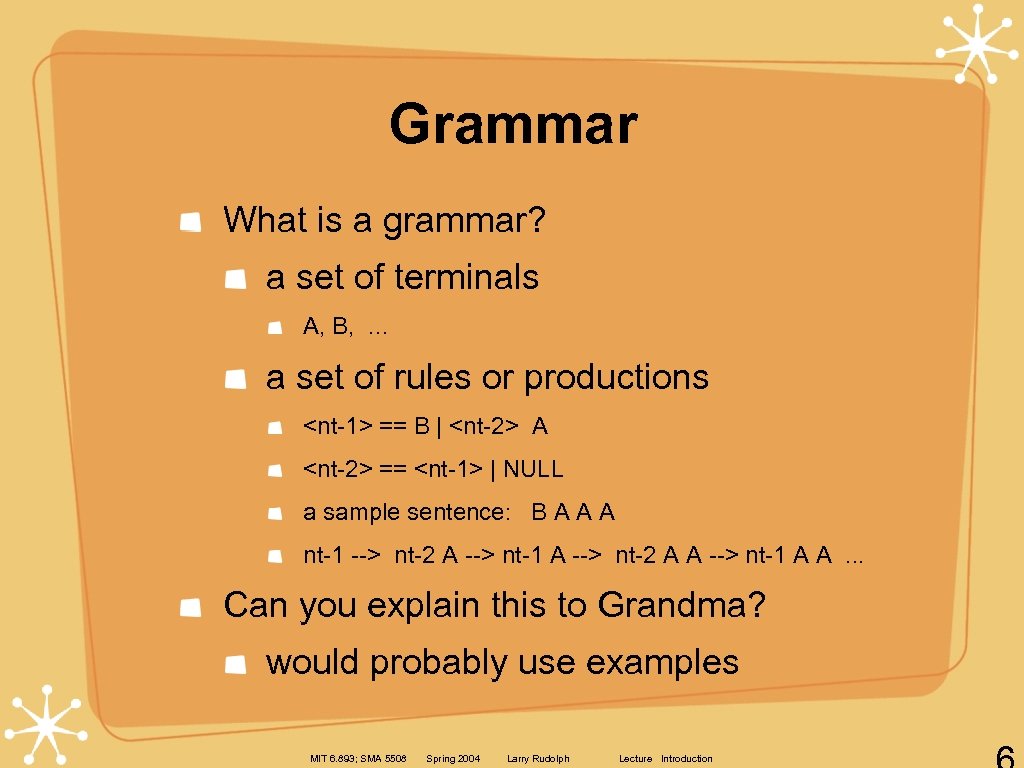 Grammar

What is a grammar?

a set of terminals

A, B, ...

a set of rules or productions

<nt-1> == B | <nt-2> A

<nt-2> == <nt-1> | NULL

a sample sentence: B A A A

nt-1 --> nt-2 A --> nt-1 A --> nt-2 A A --> nt-1 A A ...

Can you explain this to Grandma?

would probably use examples

MIT 6.893; SMA 5508 Spring 2004 Larry Rudolph Lecture Introduction

6